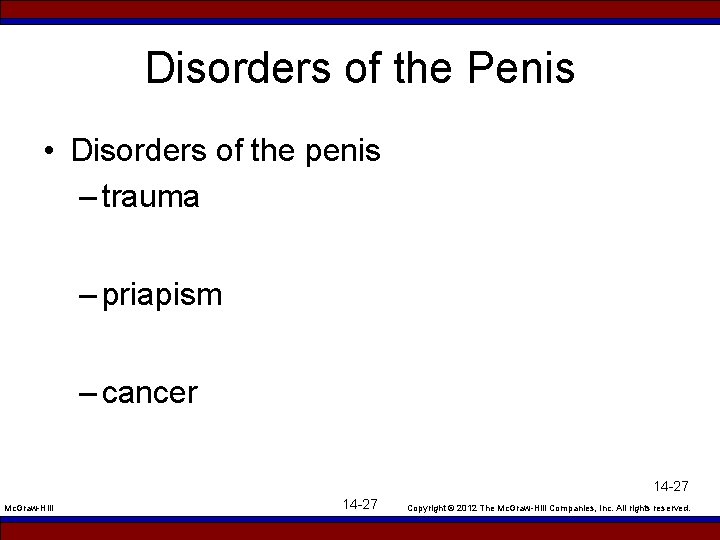 Disorders of the Penis

• Disorders of the penis
– trauma

– priapism

– cancer

14-27

McGraw-Hill

14-27

Copyright © 2012 The McGraw-Hill Companies, Inc. All rights reserved.